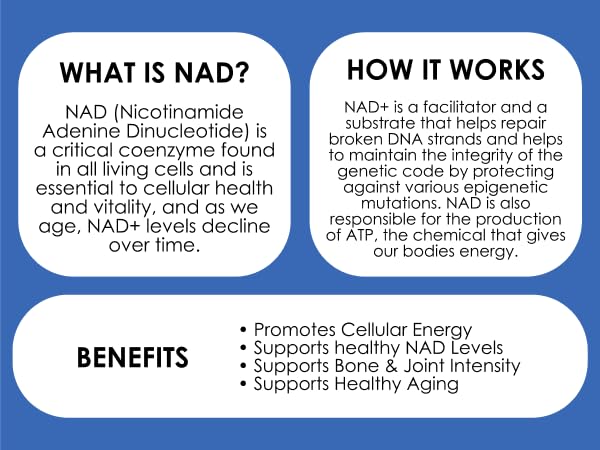 WHAT IS NAD?

NAD (Nicotinamide Adenine Dinucleotide) is a critical coenzyme found in all living cells and is essential to cellular health and vitality, and as we age, NAD+ levels decline over time.

HOW IT WORKS

NAD+ is a facilitator and a substrate that helps repair broken DNA strands and helps to maintain the integrity of the genetic code by protecting against various epigenetic mutations. NAD is also responsible for the production of ATP, the chemical that gives our bodies energy.

BENEFITS

• Promotes Cellular Energy
• Supports healthy NAD Levels
• Supports Bone & Joint Intensity
• Supports Healthy Aging